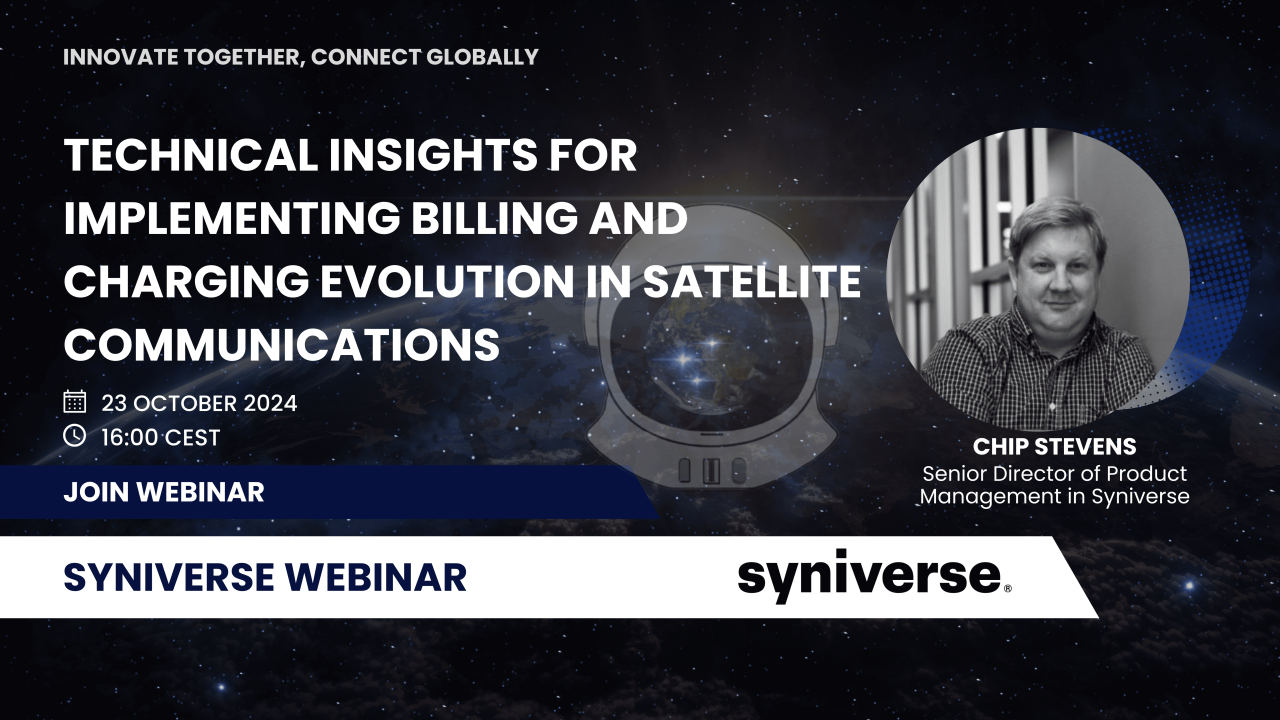 INNOVATE TOGETHER, CONNECT GLOBALLY

TECHNICAL INSIGHTS FOR IMPLEMENTING BILLING AND CHARGING EVOLUTION IN SATELLITE COMMUNICATIONS

23 OCTOBER 2024
16:00 CEST

JOIN WEBINAR

CHIP STEVENS
Senior Director of Product Management in Syniverse

SYNIVERSE WEBINAR

syniverse®